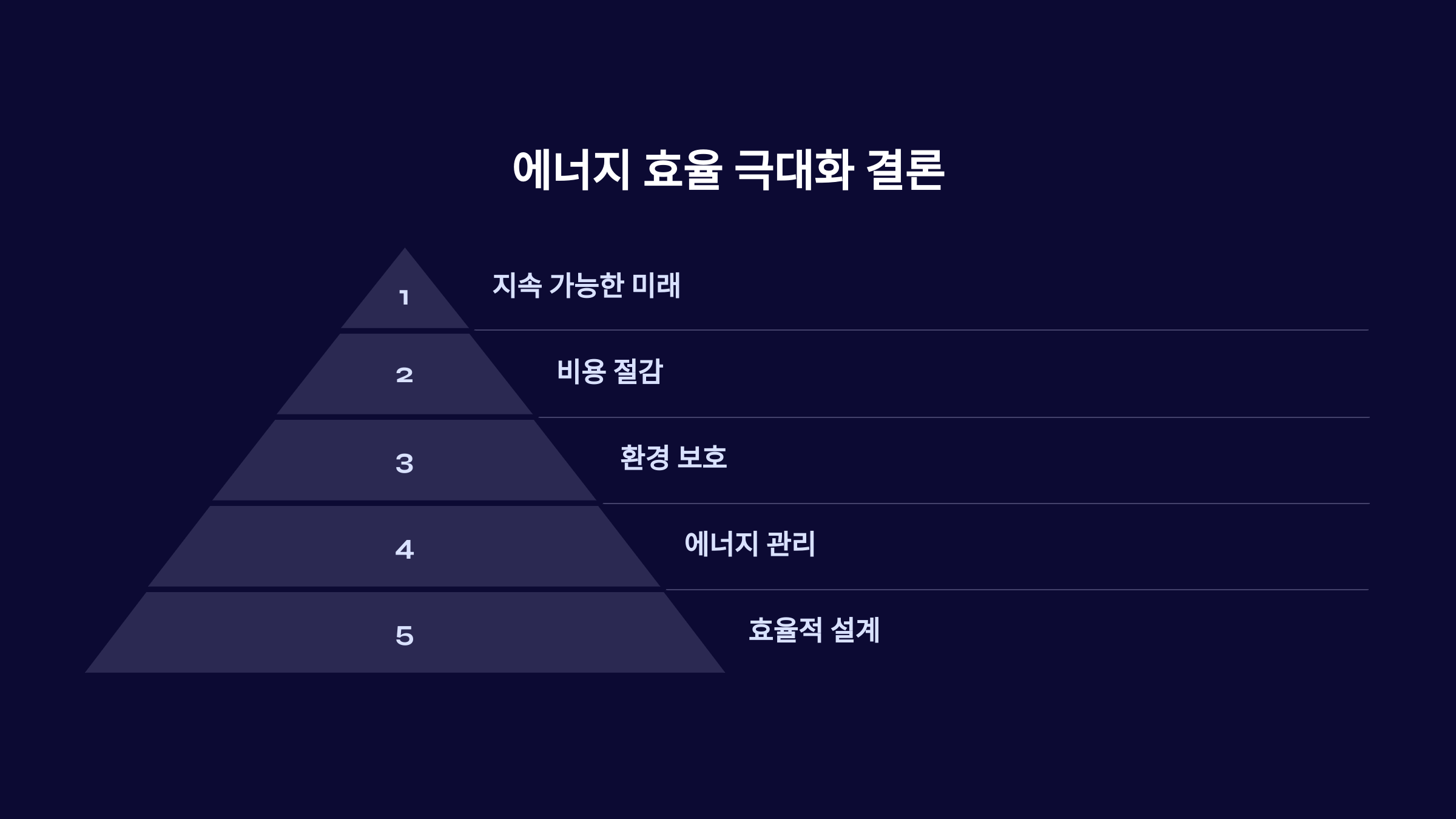 에너지 효율 극대화 결론

1

지속 가능한 미래

2

비용 절감

3

환경 보호

4

에너지 관리

5

효율적 설계